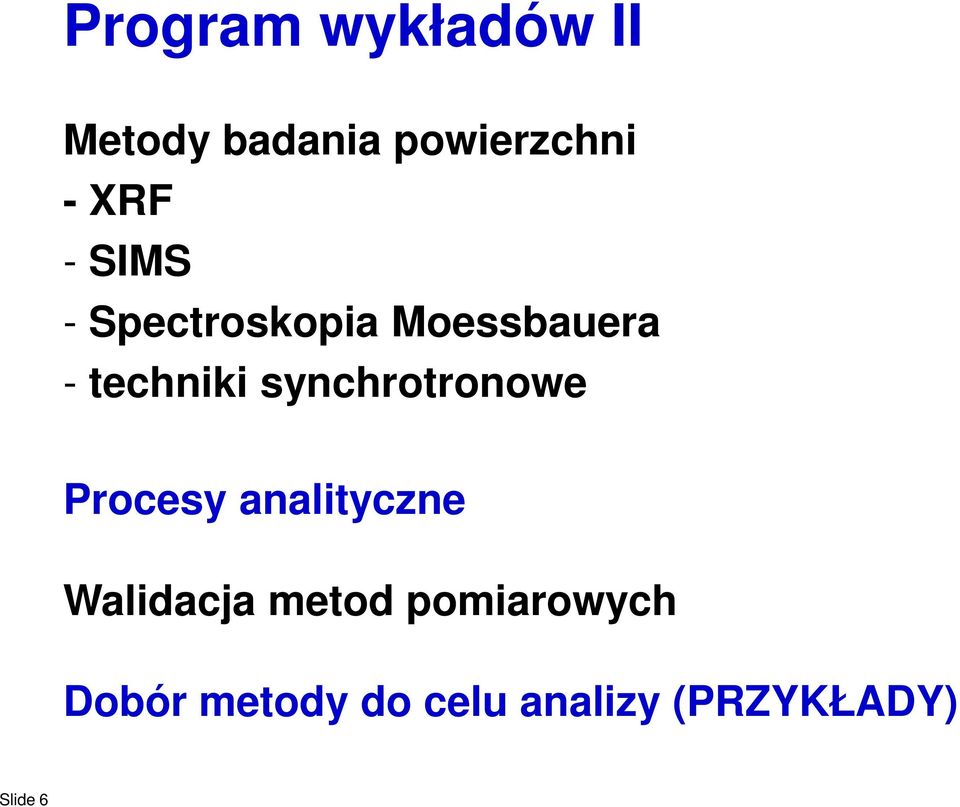 Program wykładów II

Metody badania powierzchni
- XRF
- SIMS
- Spectroskopia Moessbauera
- techniki synchrotronowe

Procesy analityczne

Walidacja metod pomiarowych

Dobór metody do celu analizy (PRZYKŁADY)

Slide 6